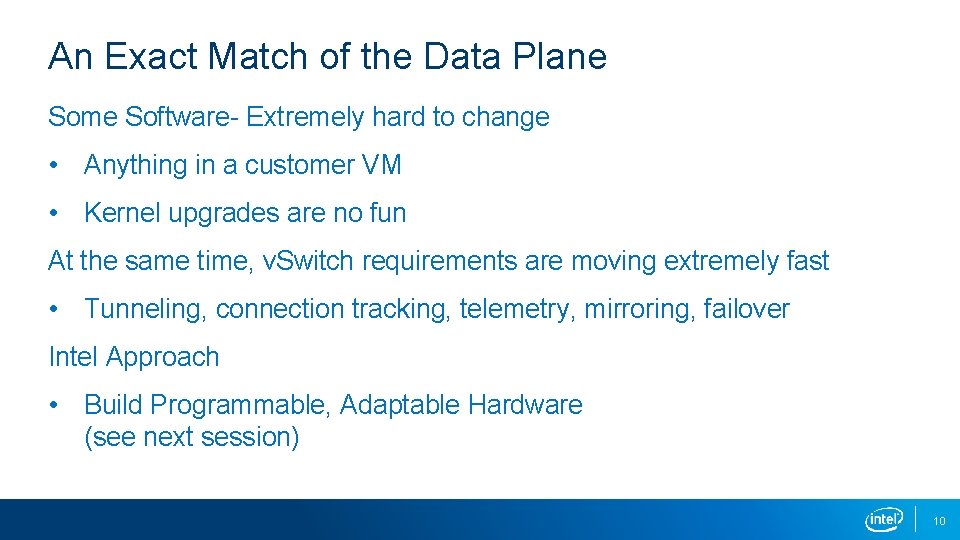 An Exact Match of the Data Plane

Some Software- Extremely hard to change

• Anything in a customer VM

• Kernel upgrades are no fun

At the same time, vSwitch requirements are moving extremely fast

• Tunneling, connection tracking, telemetry, mirroring, failover

Intel Approach

• Build Programmable, Adaptable Hardware (see next session)

intel 10